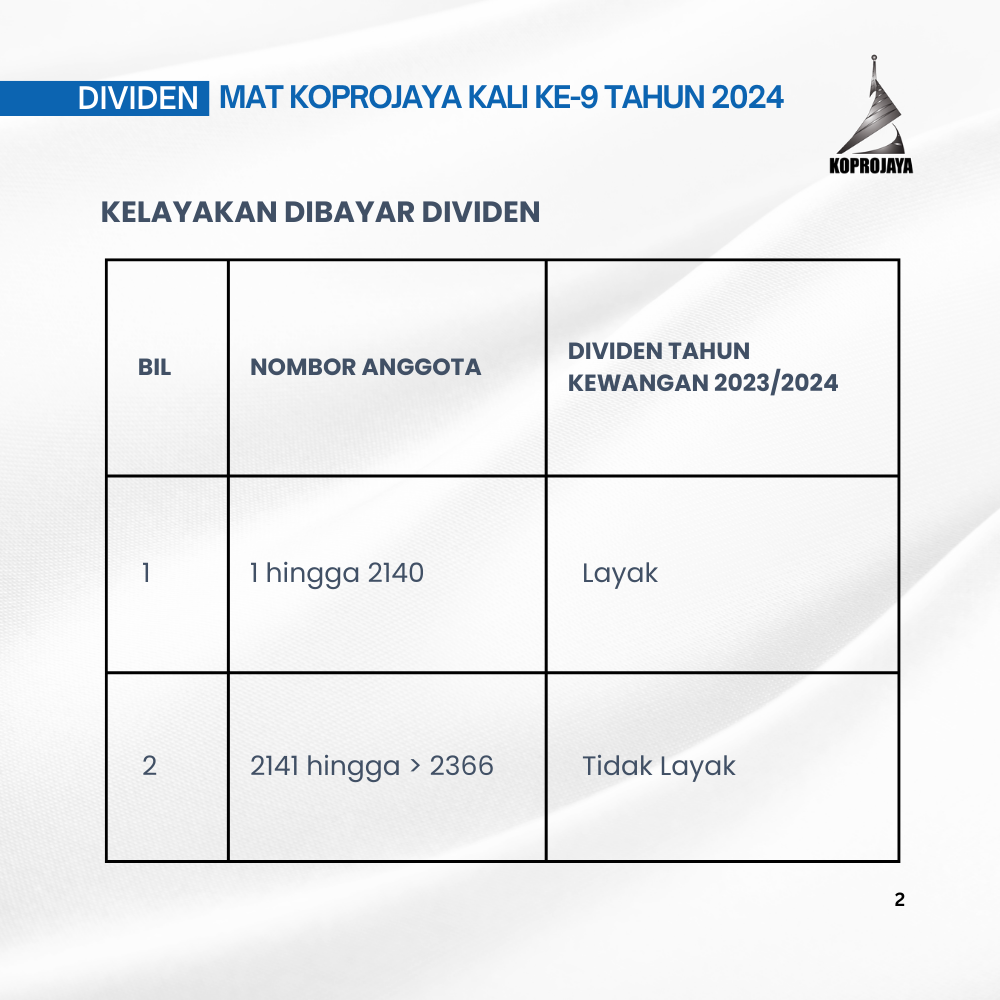 DIVIDEN MAT KOPROJAYA KALI KE-9 TAHUN 2024

KOPROJAYA

KELAYAKAN DIBAYAR DIVIDEN

| BIL | NOMBOR ANGGOTA | DIVIDEN TAHUN KEWANGAN 2023/2024 |
|---|---|---|
| 1 | 1 hingga 2140 | Layak |
| 2 | 2141 hingga > 2366 | Tidak Layak |

2